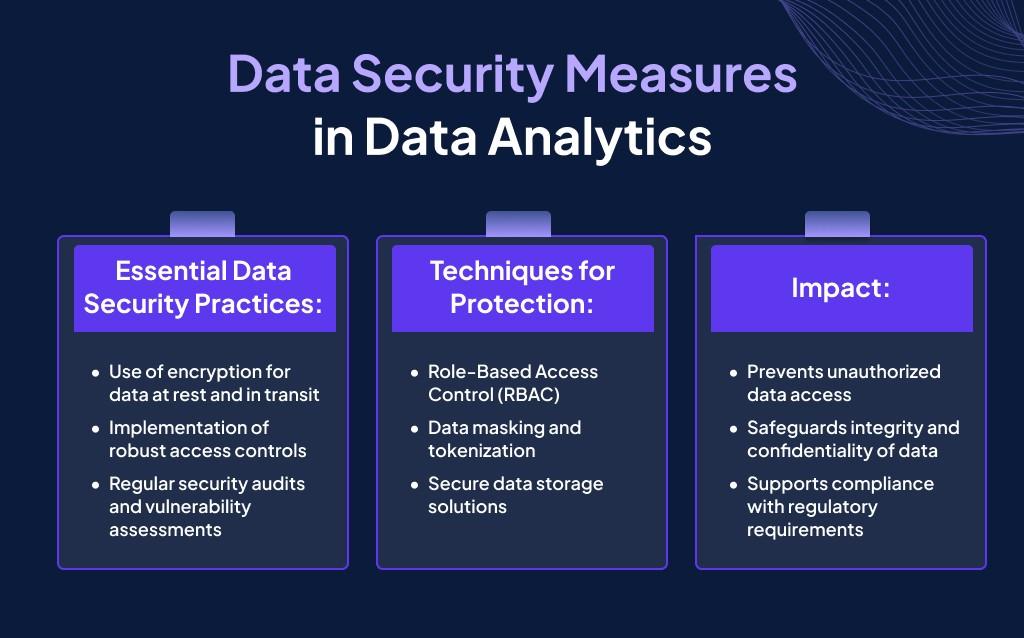 Data Security Measures
in Data Analytics

Essential Data Security Practices:

- Use of encryption for data at rest and in transit
- Implementation of robust access controls
- Regular security audits and vulnerability assessments

Techniques for Protection:

- Role-Based Access Control (RBAC)
- Data masking and tokenization
- Secure data storage solutions

Impact:

- Prevents unauthorized data access
- Safeguards integrity and confidentiality of data
- Supports compliance with regulatory requirements